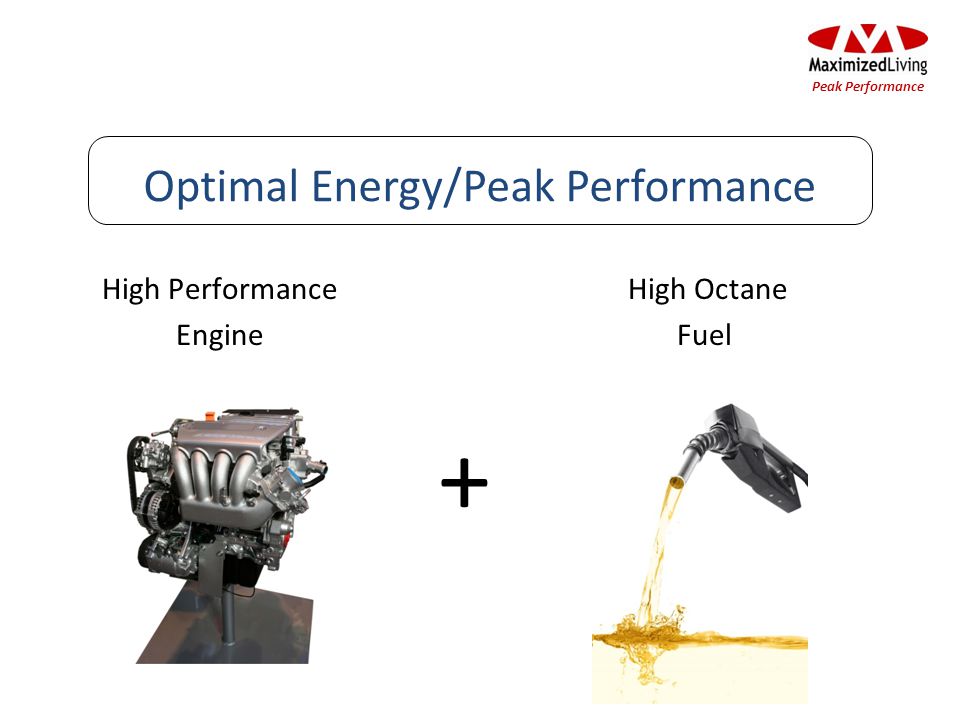 MaximizedLiving
Peak Performance

Optimal Energy/Peak Performance

High Performance Engine

+

High Octane Fuel